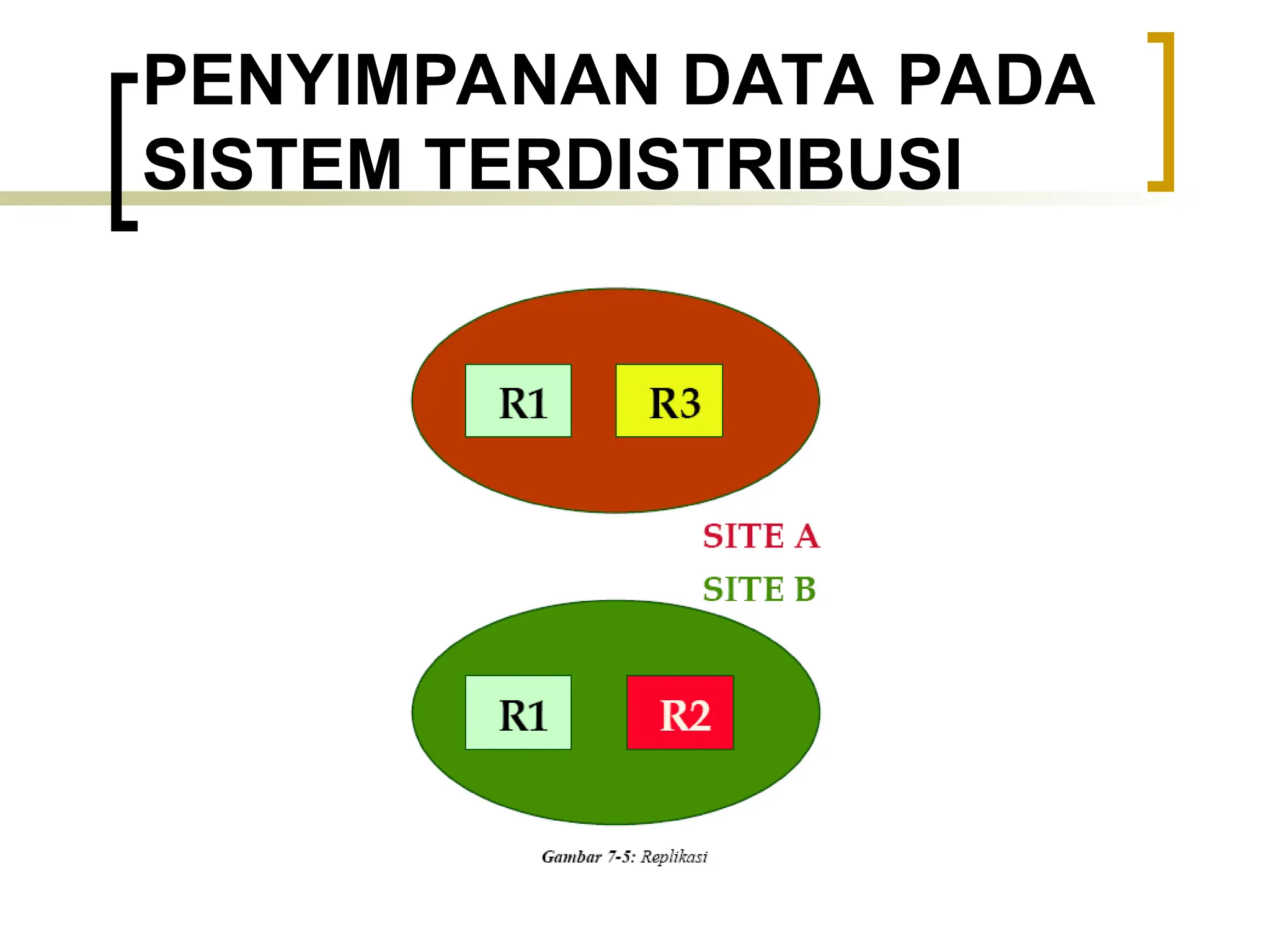 PENYIMPANAN DATA PADA SISTEM TERDISTRIBUSI

R1

R3

SITE A

SITE B

R1

R2

Gambar 7-5: Replikasi